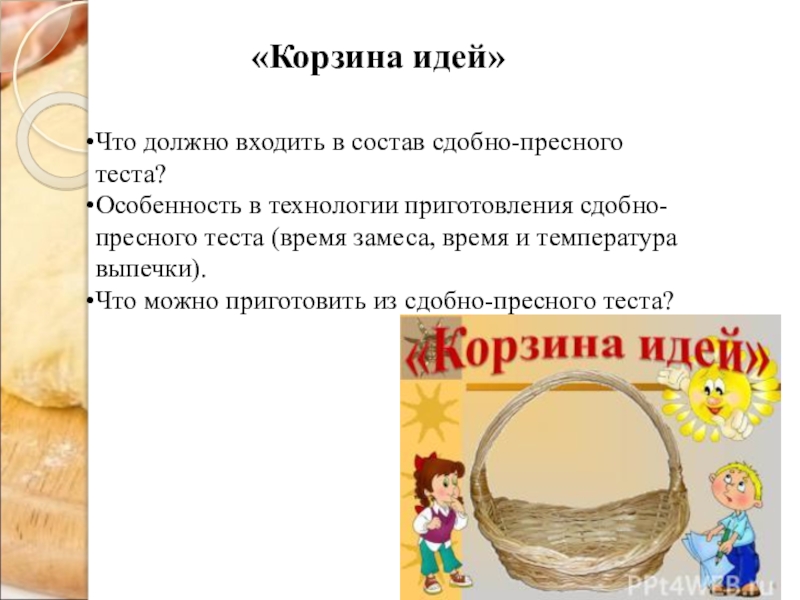 «Корзина идей»

•Что должно входить в состав сдобно-пресного теста?
•Особенность в технологии приготовления сдобно-пресного теста (время замеса, время и температура выпечки).
•Что можно приготовить из сдобно-пресного теста?

«Корзина идей»

PPt4WEB.ru